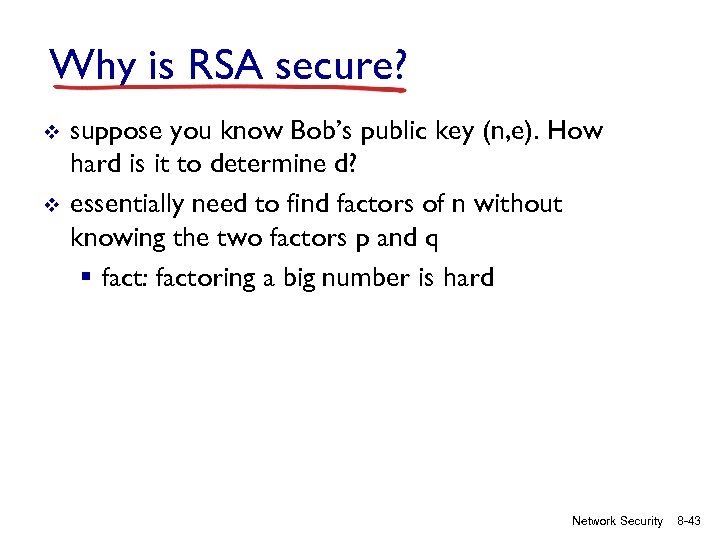 Why is RSA secure?

❖ suppose you know Bob's public key (n,e). How hard is it to determine d?

❖ essentially need to find factors of n without knowing the two factors p and q

▪ fact: factoring a big number is hard

Network Security 8-43